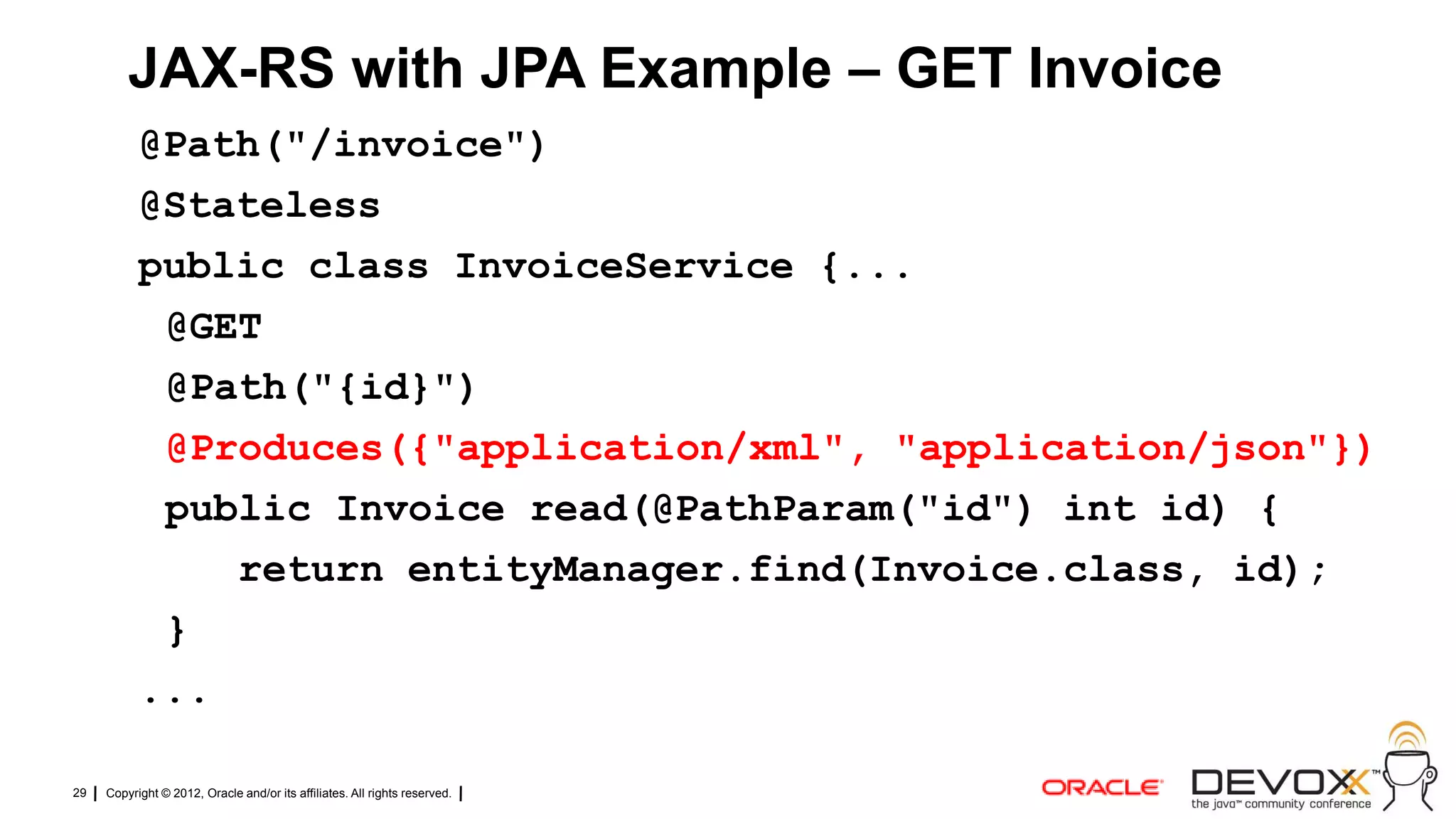 JAX-RS with JPA Example – GET Invoice

@Path("/invoice")
@Stateless
public class InvoiceService {...
 @GET
 @Path("{id}")
 @Produces({"application/xml", "application/json"})
 public Invoice read(@PathParam("id") int id) {
   return entityManager.find(Invoice.class, id);
 }
...

29 | Copyright © 2012, Oracle and/or its affiliates. All rights reserved. |

ORACLE DEVOXX™ the java™ community conference